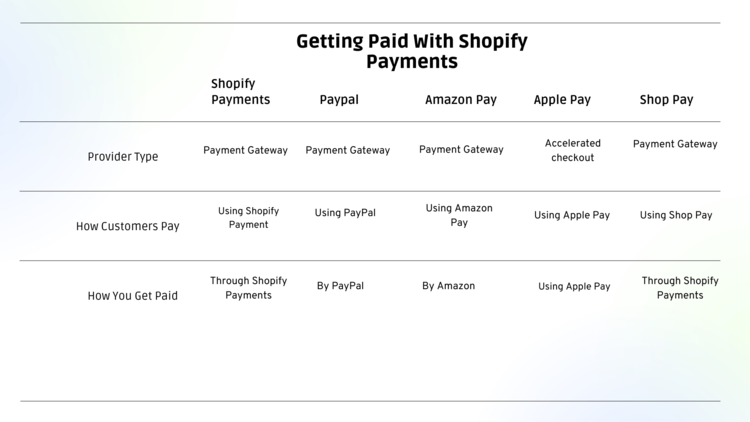 Getting Paid With Shopify Payments

| | Shopify Payments | Paypal | Amazon Pay | Apple Pay | Shop Pay |
|---|---|---|---|---|---|
| Provider Type | Payment Gateway | Payment Gateway | Payment Gateway | Accelerated checkout | Payment Gateway |
| How Customers Pay | Using Shopify Payment | Using PayPal | Using Amazon Pay | Using Apple Pay | Using Shop Pay |
| How You Get Paid | Through Shopify Payments | By PayPal | By Amazon | Using Apple Pay | Through Shopify Payments |